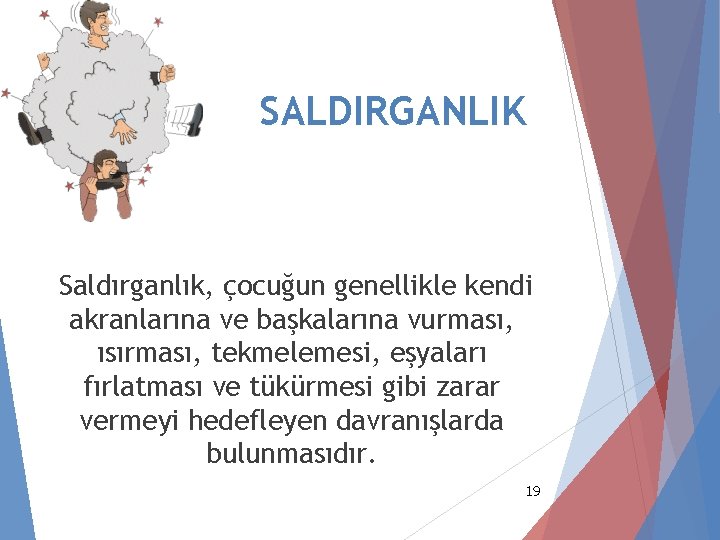 SALDIRGANLIK

Saldırganlık, çocuğun genellikle kendi akranlarına ve başkalarına vurması, ısırması, tekmelemesi, eşyaları fırlatması ve tükürmesi gibi zarar vermeyi hedefleyen davranışlarda bulunmasıdır.

19